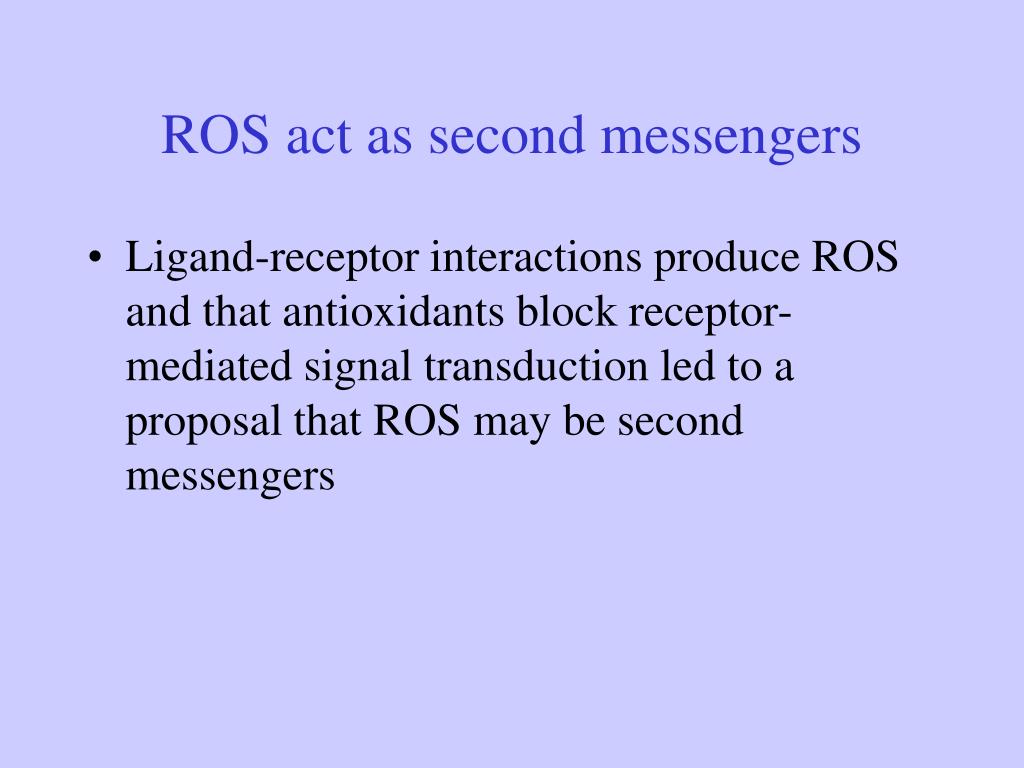 ROS act as second messengers

• Ligand-receptor interactions produce ROS and that antioxidants block receptor-mediated signal transduction led to a proposal that ROS may be second messengers